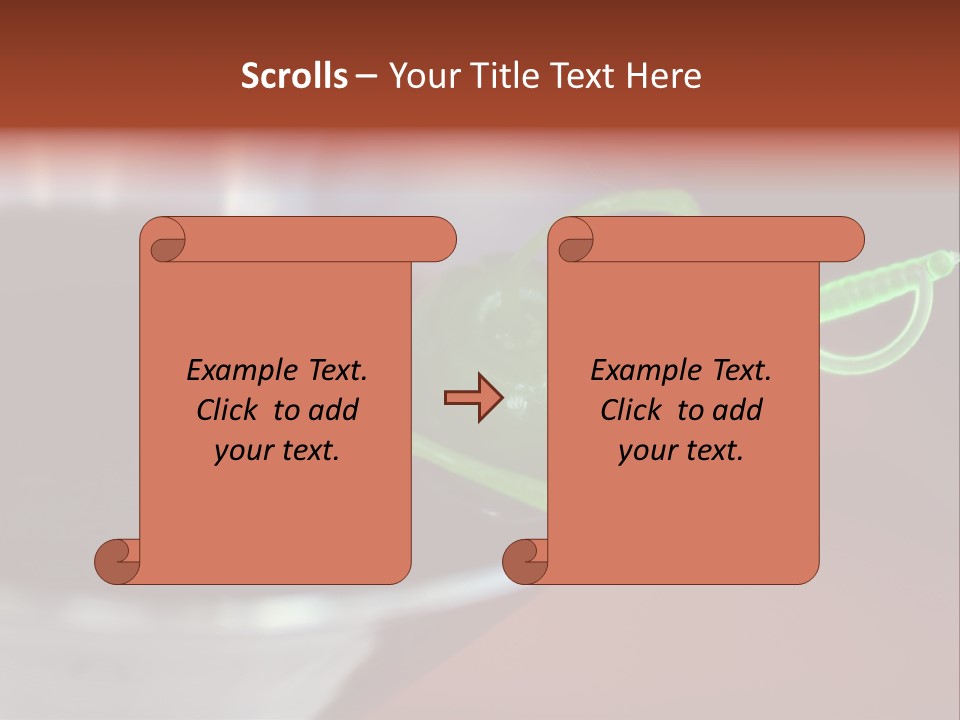 Scrolls – Your Title Text Here

Example Text. Click to add your text.

Example Text. Click to add your text.